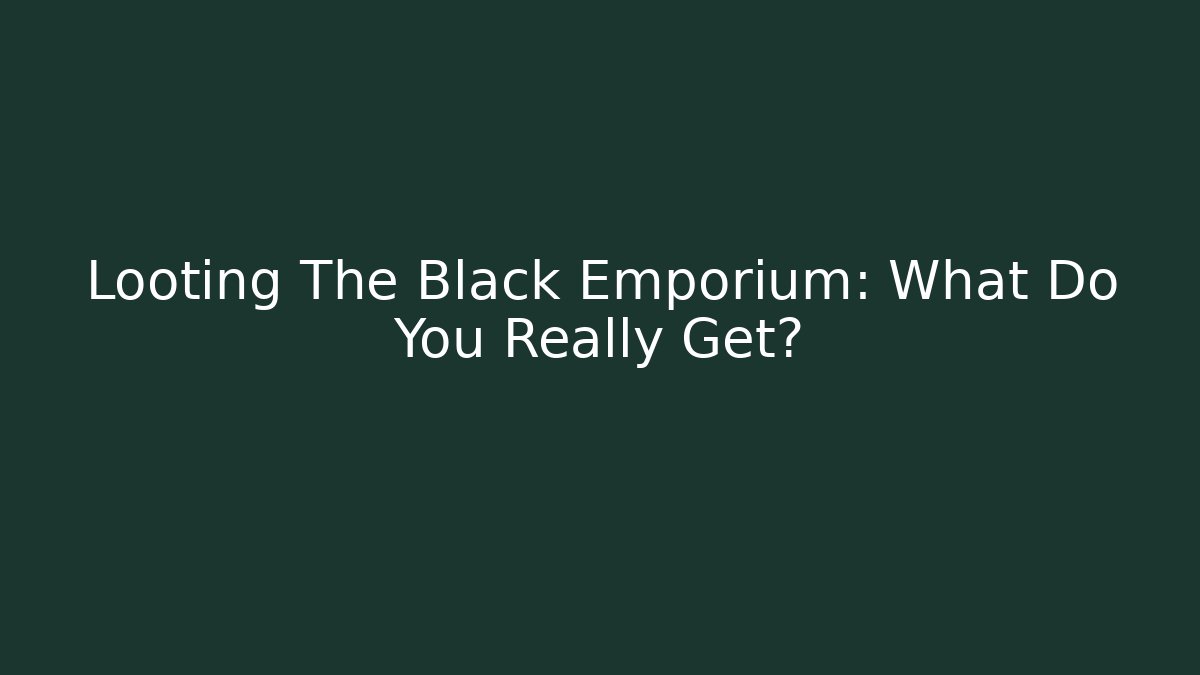 Looting The Black Emporium: What Do You Really Get?